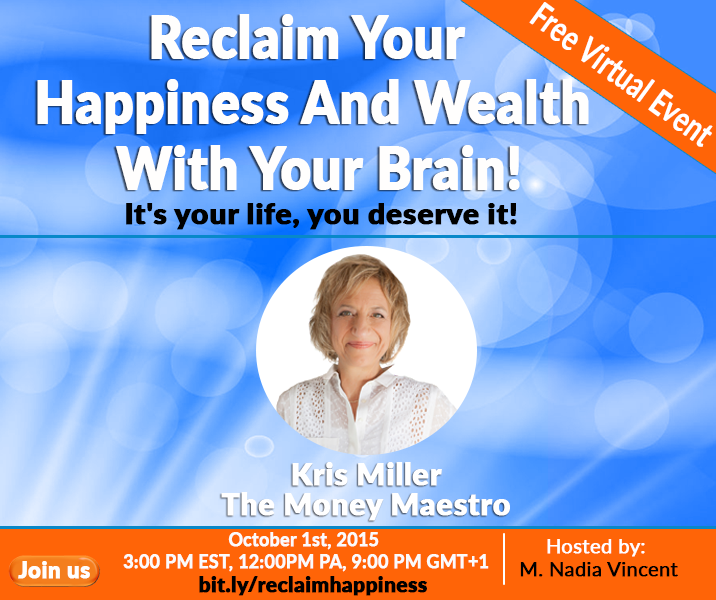 Free Virtual Event

Reclaim Your Happiness And Wealth With Your Brain!

It's your life, you deserve it!

Kris Miller
The Money Maestro

Join us

October 1st, 2015
3:00 PM EST, 12:00PM PA, 9:00 PM GMT+1
bit.ly/reclaimhappiness

Hosted by:
M. Nadia Vincent